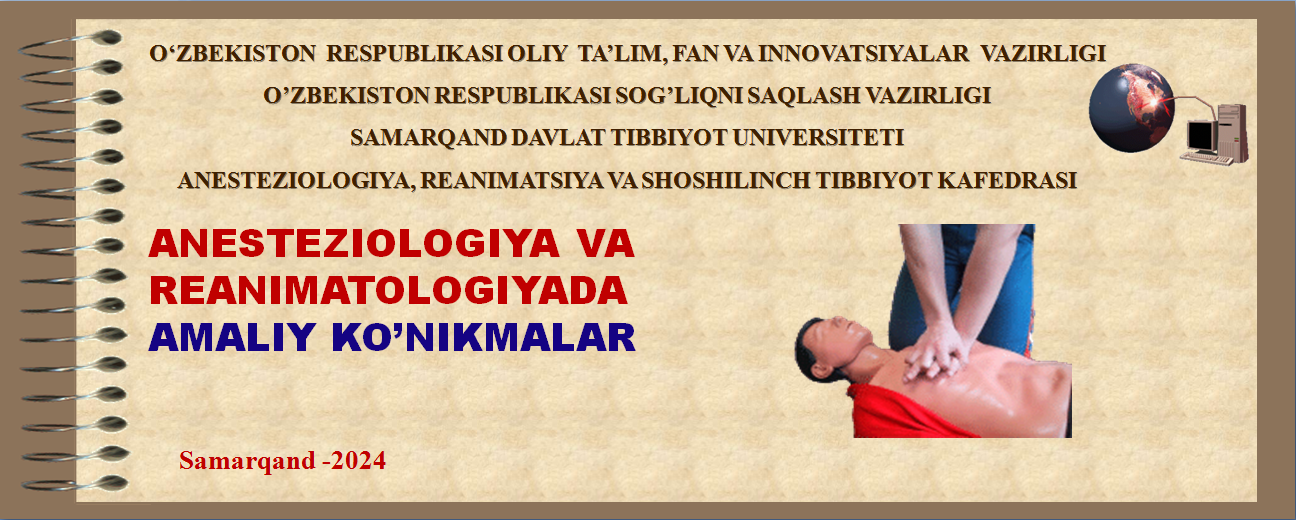 O‘ZBEKISTON RESPUBLIKASI OLIY TA’LIM, FAN VA INNOVATSIYALAR VAZIRLIGI
O’ZBEKISTON RESPUBLIKASI SOG’LIQNI SAQLASH VAZIRLIGI
SAMARQAND DAVLAT TIBBIYOT UNIVERSITETI
ANESTEZIOLOGIYA, REANIMATSIYA VA SHOSHILINCH TIBBIYOT KAFEDRASI

ANESTEZIOLOGIYA VA REANIMATOLOGIYADA AMALIY KO’NIKMALAR

Samarqand -2024